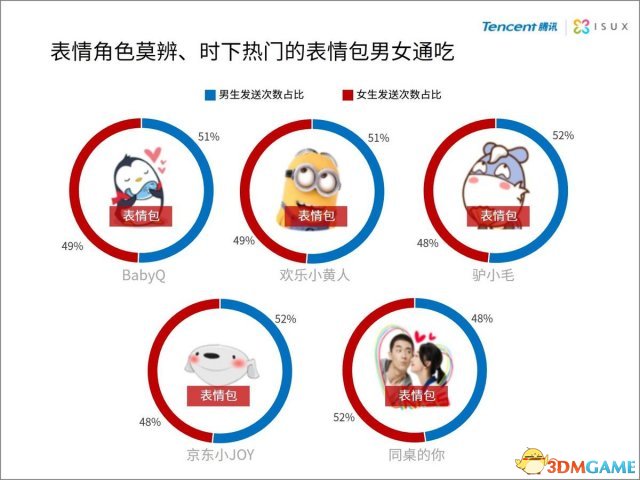 Tencent 腾讯 | ISUX

表情角色莫辨、时下热门的表情包男女通吃

男生发送次数占比　女生发送次数占比

51%
表情包
49%
BabyQ

51%
表情包
49%
欢乐小黄人

52%
表情包
48%
驴小毛

52%
表情包
48%
京东小JOY

48%
表情包
52%
同桌的你

3DMGAME